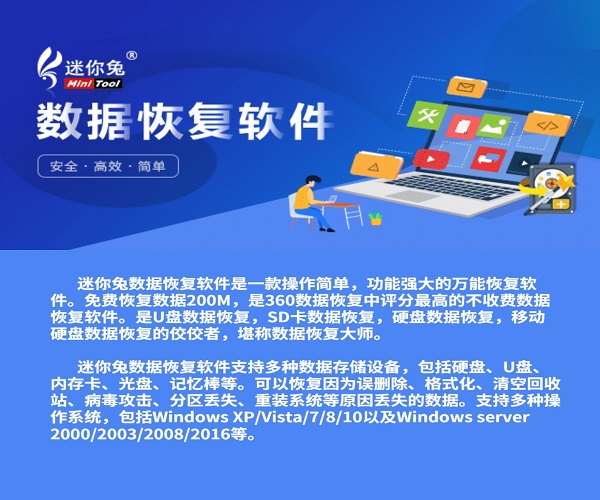 迷你兔®
Mini Tool

数据恢复软件

安全 · 高效 · 简单

</>

迷你兔数据恢复软件是一款操作简单，功能强大的万能恢复软件。免费恢复数据200M，是360数据恢复中评分最高的不收费数据恢复软件。是U盘数据恢复，SD卡数据恢复，硬盘数据恢复，移动硬盘数据恢复的佼佼者，堪称数据恢复大师。

迷你兔数据恢复软件支持多种数据存储设备，包括硬盘、U盘、内存卡、光盘、记忆棒等。可以恢复因为误删除、格式化、清空回收站、病毒攻击、分区丢失、重装系统等原因丢失的数据。支持多种操作系统，包括Windows XP/Vista/7/8/10以及Windows server 2000/2003/2008/2016等。